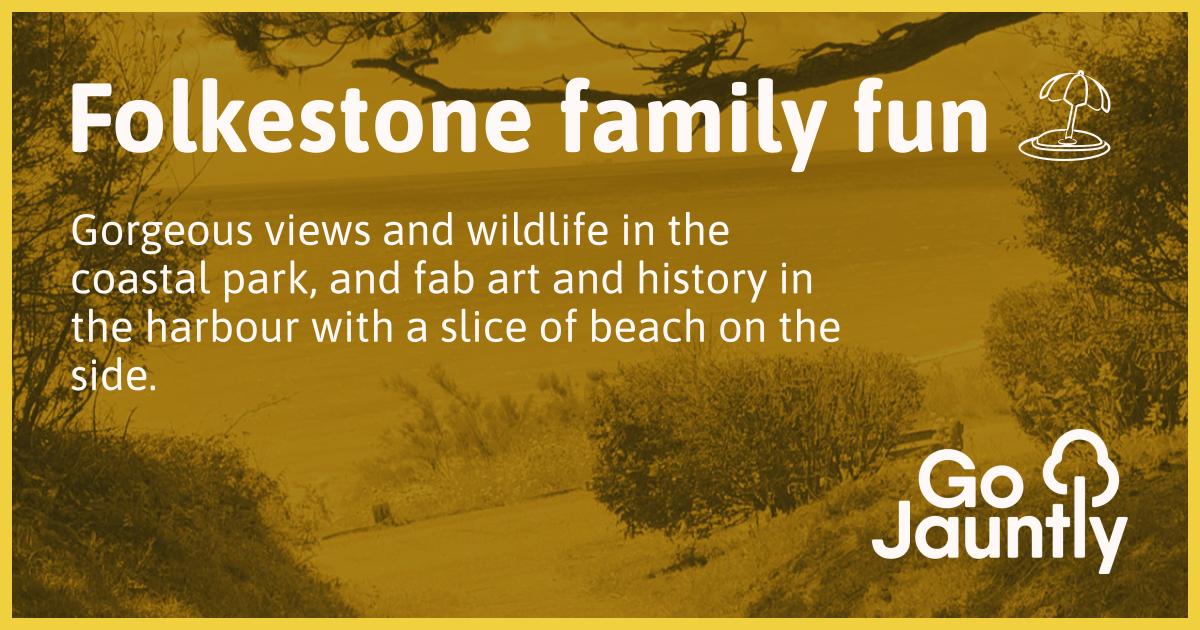 Folkestone family fun

Gorgeous views and wildlife in the coastal park, and fab art and history in the harbour with a slice of beach on the side.

Go Jauntly